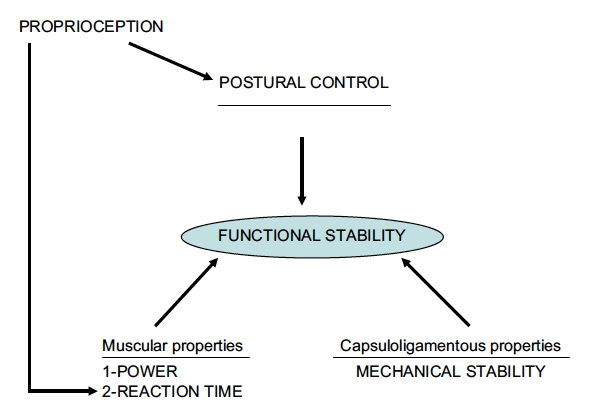 PROPRIOCEPTION

POSTURAL CONTROL

FUNCTIONAL STABILITY

Muscular properties
1-POWER
2-REACTION TIME

Capsuloligamentous properties
MECHANICAL STABILITY